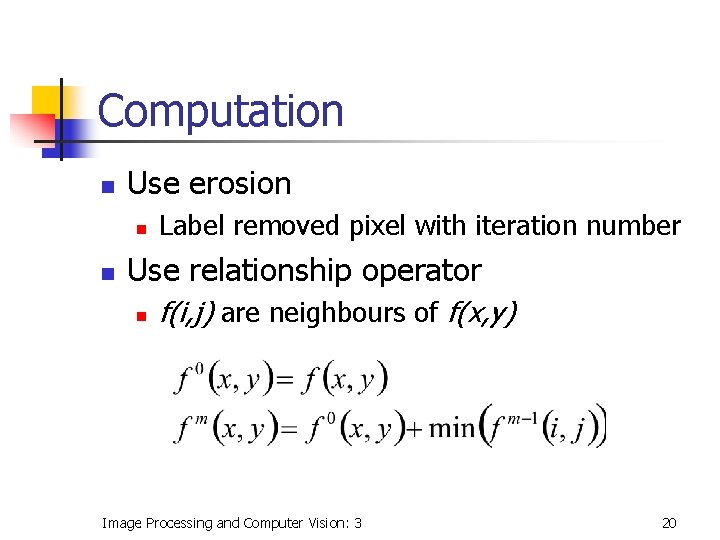 Computation

Use erosion

Label removed pixel with iteration number

Use relationship operator

f(i,j) are neighbours of f(x,y)

$f^0(x,y) = f(x,y)$

$f^m(x,y) = f^0(x,y) + \min\left(f^{m-1}(i,j)\right)$

Image Processing and Computer Vision: 3

20